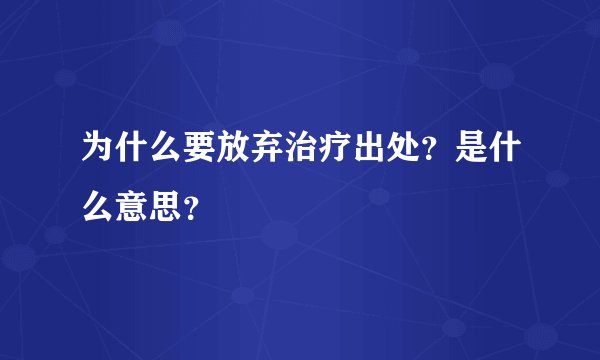 为什么要放弃治疗出处？是什么意思？